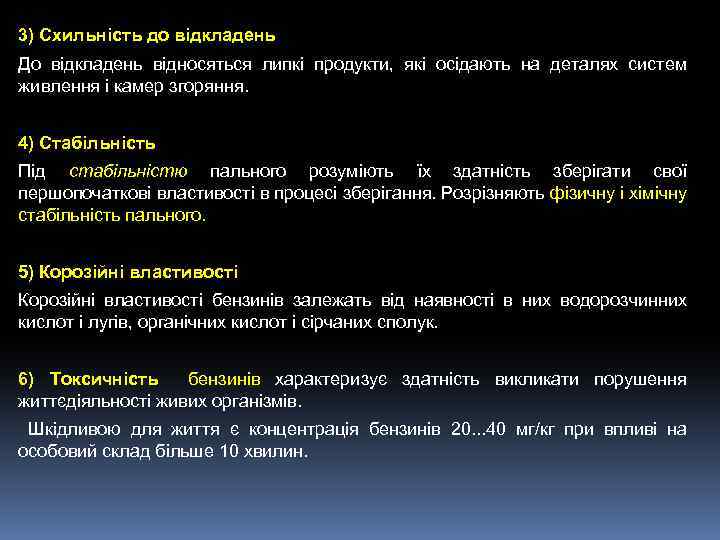 3) Схильність до відкладень

До відкладень відносяться липкі продукти, які осідають на деталях систем живлення і камер згоряння.

4) Стабільність

Під стабільністю пального розуміють їх здатність зберігати свої першопочаткові властивості в процесі зберігання. Розрізняють фізичну і хімічну стабільність пального.

5) Корозійні властивості

Корозійні властивості бензинів залежать від наявності в них водорозчинних кислот і лугів, органічних кислот і сірчаних сполук.

6) Токсичність бензинів характеризує здатність викликати порушення життєдіяльності живих організмів.

Шкідливою для життя є концентрація бензинів 20...40 мг/кг при впливі на особовий склад більше 10 хвилин.